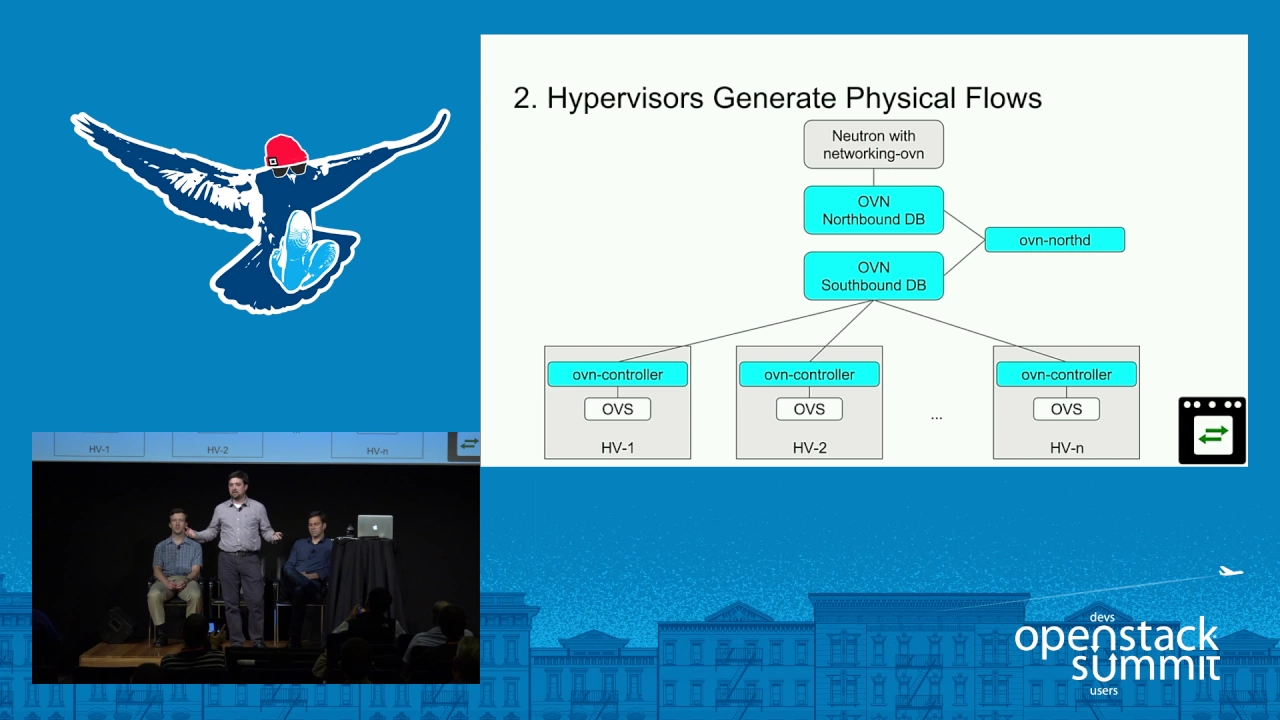 2. Hypervisors Generate Physical Flows

Neutron with networking-ovn

OVN Northbound DB

ovn-northd

OVN Southbound DB

ovn-controller
OVS
HV-1

ovn-controller
OVS
HV-2

...

ovn-controller
OVS
HV-n

HV-1 HV-2 HV-n

devs
openstack
summit
users